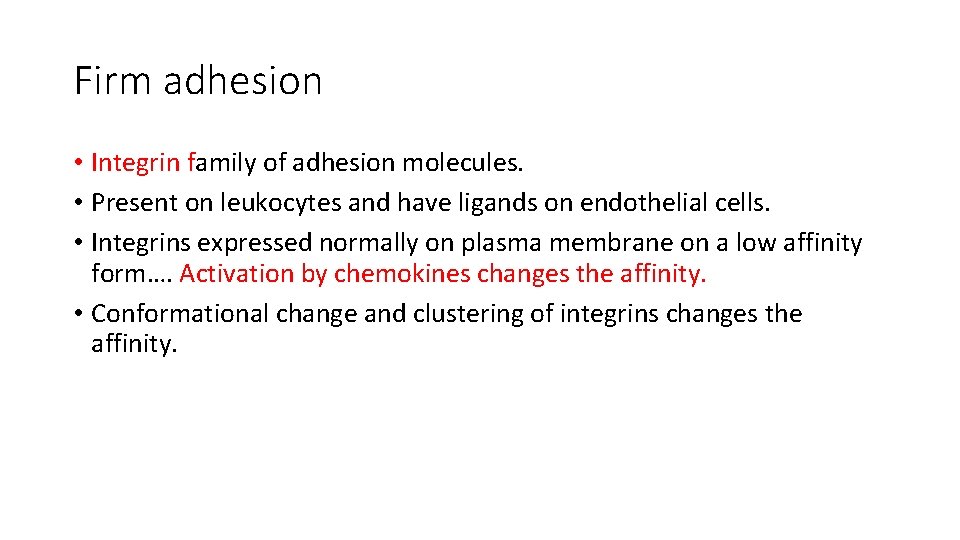 Firm adhesion

• Integrin family of adhesion molecules.
• Present on leukocytes and have ligands on endothelial cells.
• Integrins expressed normally on plasma membrane on a low affinity form…. Activation by chemokines changes the affinity.
• Conformational change and clustering of integrins changes the affinity.